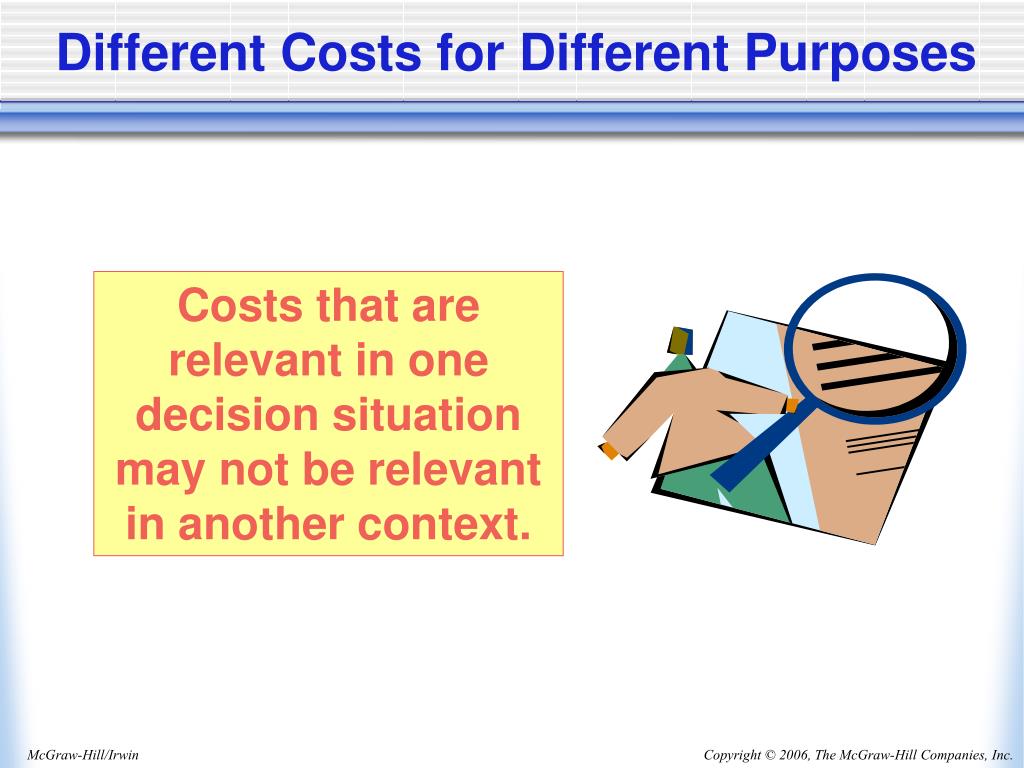 Different Costs for Different Purposes

Costs that are relevant in one decision situation may not be relevant in another context.

McGraw-Hill/Irwin

Copyright © 2006, The McGraw-Hill Companies, Inc.